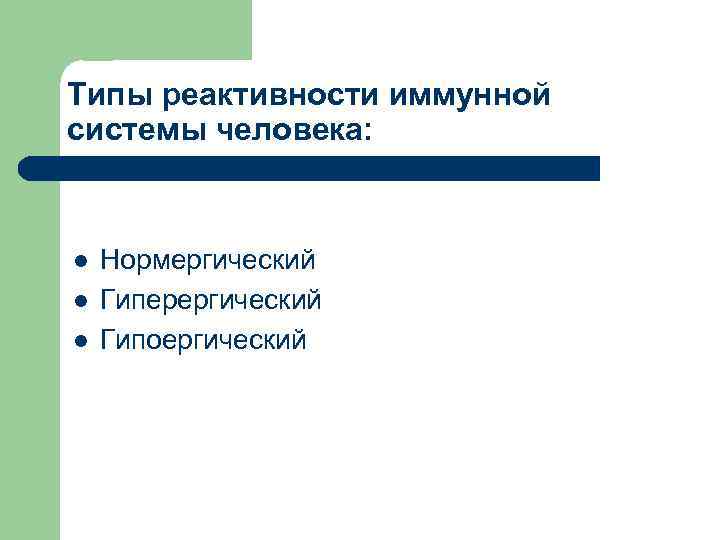 Типы реактивности иммунной системы человека:

- Нормергический
- Гиперергический
- Гипоергический